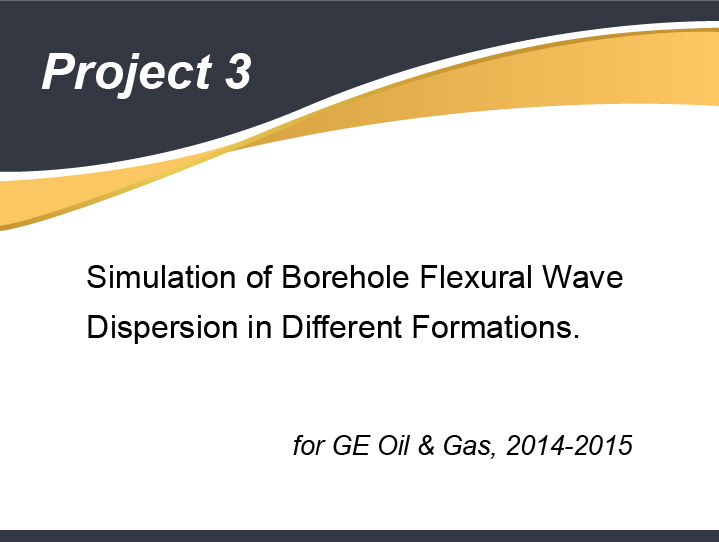 Project 3

Simulation of Borehole Flexural Wave Dispersion in Different Formations.

for GE Oil & Gas, 2014-2015